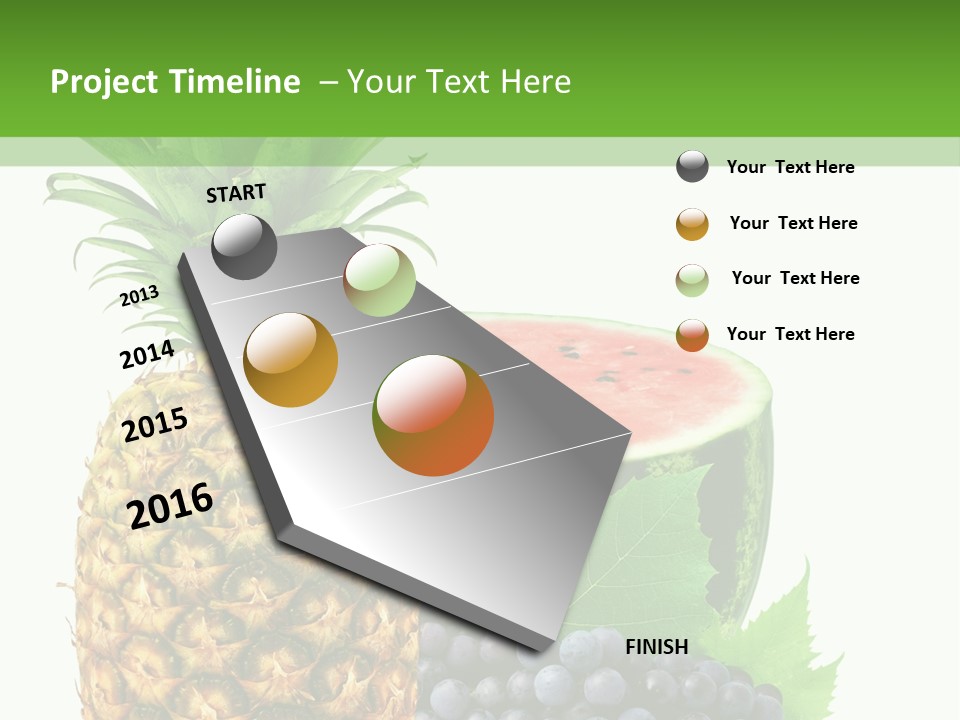 Project Timeline – Your Text Here

START

2013

2014

2015

2016

FINISH

Your Text Here

Your Text Here

Your Text Here

Your Text Here